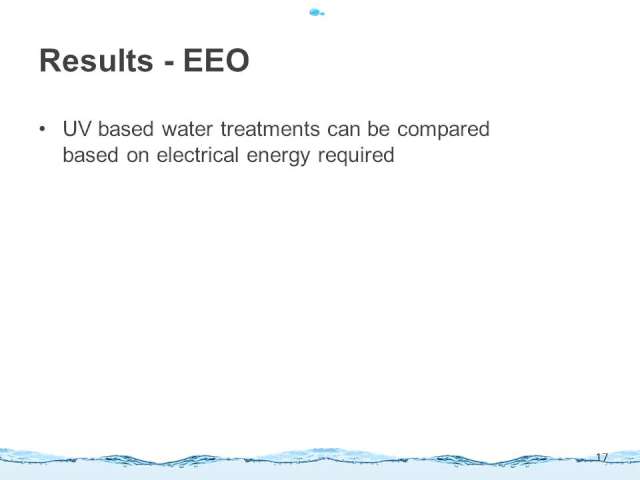 Results - EEO

• UV based water treatments can be compared based on electrical energy required

17